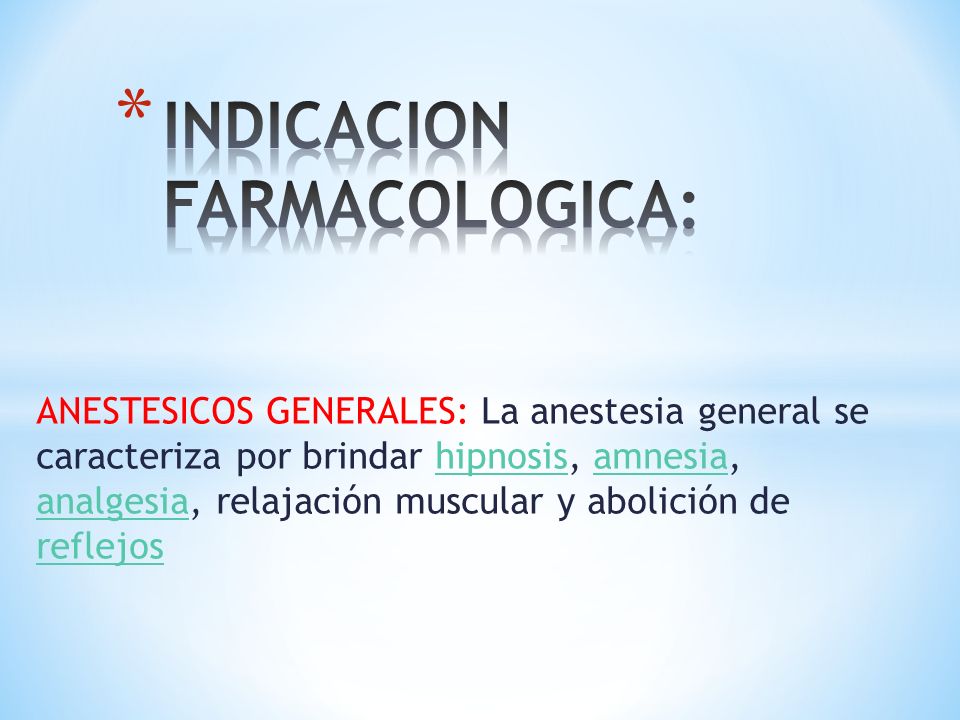 * INDICACION FARMACOLOGICA:

ANESTESICOS GENERALES: La anestesia general se caracteriza por brindar hipnosis, amnesia, analgesia, relajación muscular y abolición de reflejos